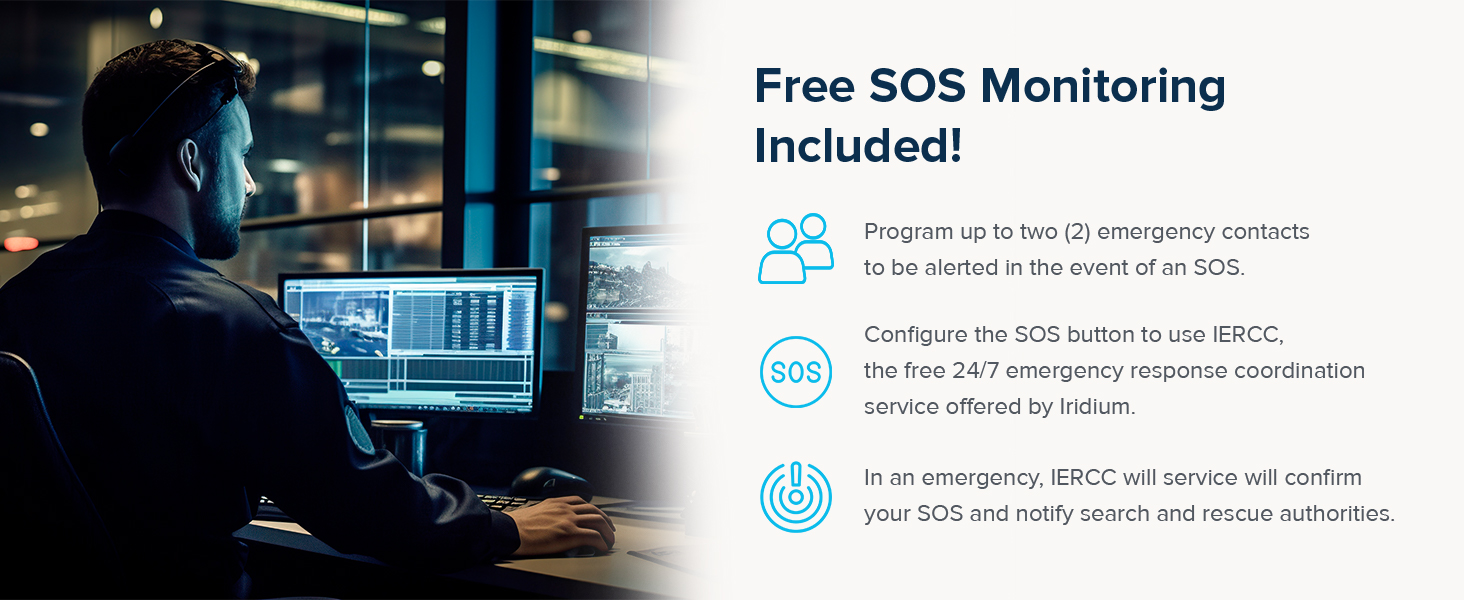 Free SOS Monitoring Included!

Program up to two (2) emergency contacts to be alerted in the event of an SOS.

SOS

Configure the SOS button to use IERCC, the free 24/7 emergency response coordination service offered by Iridium.

In an emergency, IERCC will service will confirm your SOS and notify search and rescue authorities.